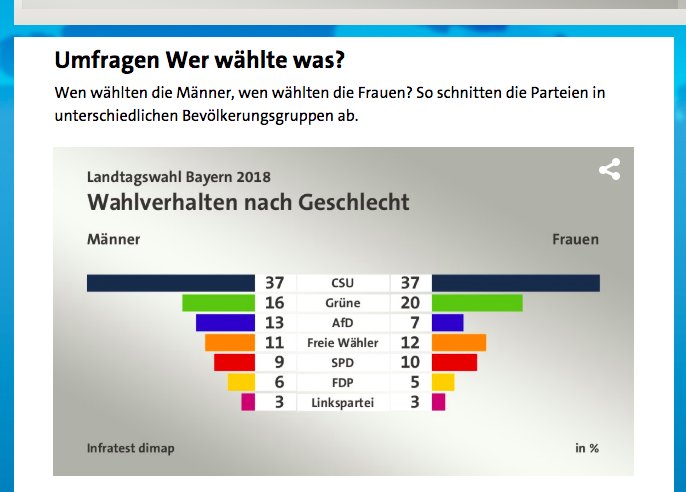 Umfragen Wer wählte was?

Wen wählten die Männer, wen wählten die Frauen? So schnitten die Parteien in unterschiedlichen Bevölkerungsgruppen ab.

Landtagswahl Bayern 2018
Wahlverhalten nach Geschlecht

| Männer | | Frauen |
|---|---|---|
| 37 | CSU | 37 |
| 16 | Grüne | 20 |
| 13 | AfD | 7 |
| 11 | Freie Wähler | 12 |
| 9 | SPD | 10 |
| 6 | FDP | 5 |
| 3 | Linkspartei | 3 |

Infratest dimap

in %